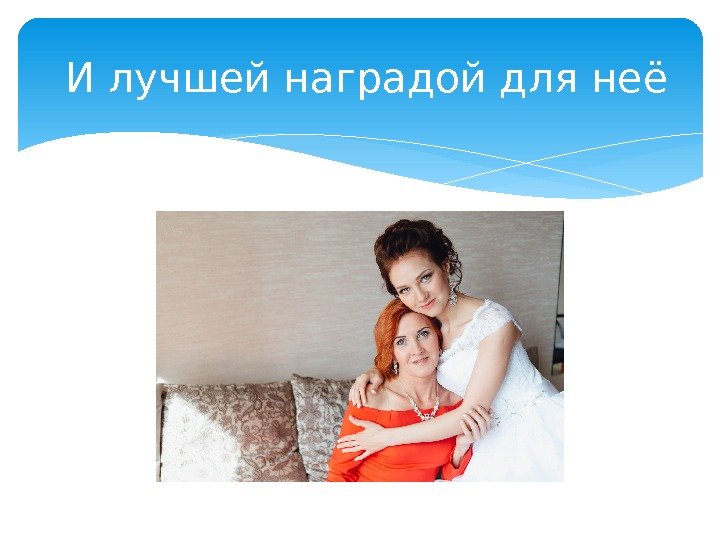 И лучшей наградой для неё